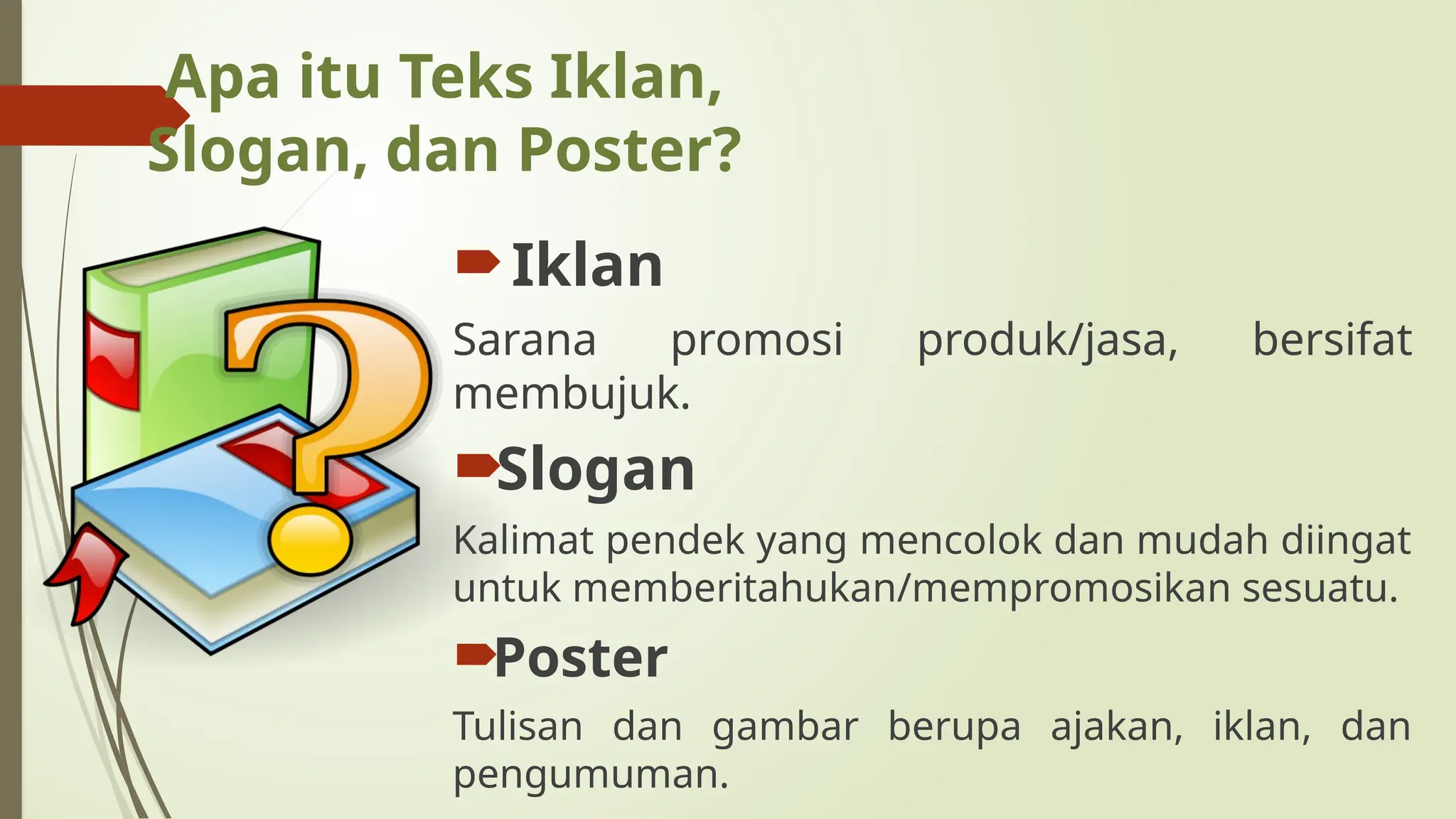 Apa itu Teks Iklan, Slogan, dan Poster?

Iklan

Sarana promosi produk/jasa, bersifat membujuk.

Slogan

Kalimat pendek yang mencolok dan mudah diingat untuk memberitahukan/mempromosikan sesuatu.

Poster

Tulisan dan gambar berupa ajakan, iklan, dan pengumuman.